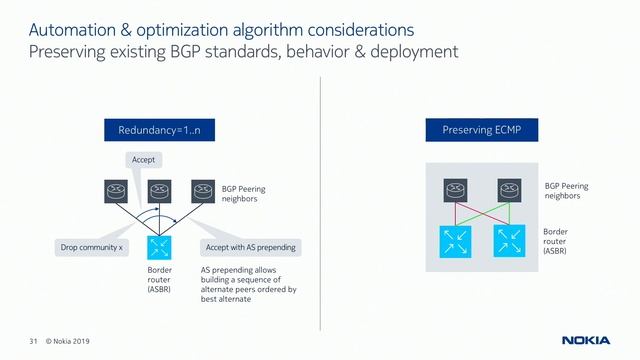 Automation & optimization algorithm considerations
Preserving existing BGP standards, behavior & deployment

Redundancy=1..n

Accept

BGP Peering neighbors

Drop community x

Accept with AS prepending

Border router (ASBR)

AS prepending allows building a sequence of alternate peers ordered by best alternate

Preserving ECMP

BGP Peering neighbors

Border router (ASBR)

31 © Nokia 2019

NOKIA